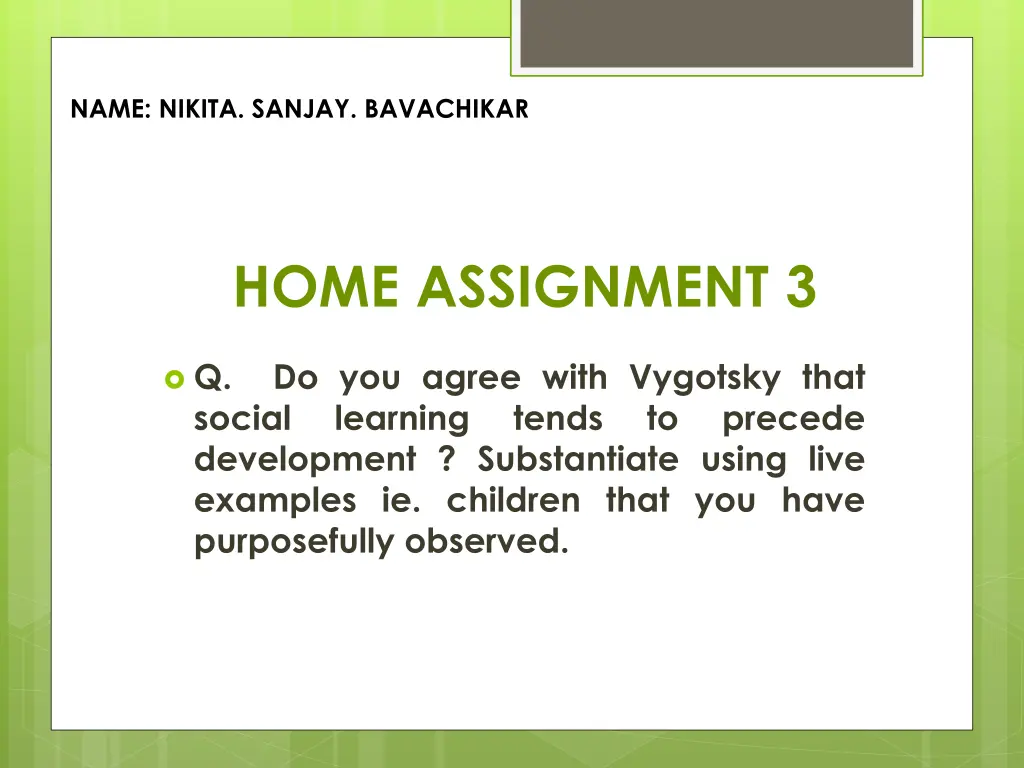 NAME: NIKITA. SANJAY. BAVACHIKAR

HOME ASSIGNMENT 3

Q. Do you agree with Vygotsky that social learning tends to precede development ? Substantiate using live examples ie. children that you have purposefully observed.